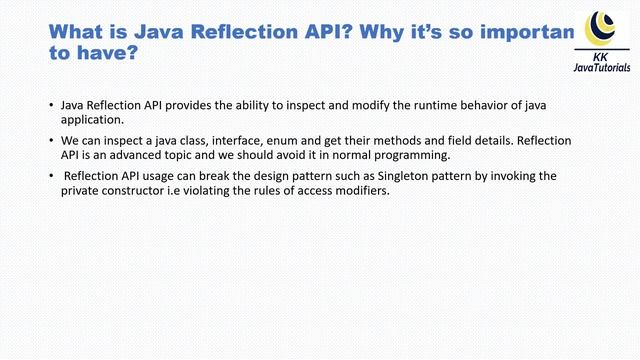 What is Java Reflection API? Why it's so importan to have?

KK
JavaTutorials

• Java Reflection API provides the ability to inspect and modify the runtime behavior of java application.

• We can inspect a java class, interface, enum and get their methods and field details. Reflection API is an advanced topic and we should avoid it in normal programming.

• Reflection API usage can break the design pattern such as Singleton pattern by invoking the private constructor i.e violating the rules of access modifiers.